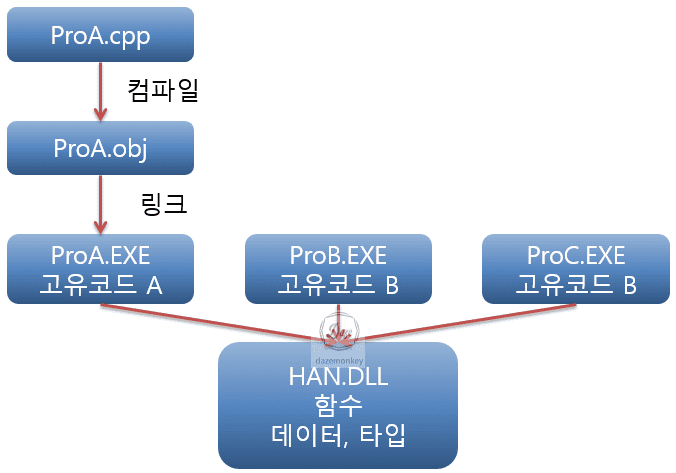 ProA.cpp

컴파일

ProA.obj

링크

ProA.EXE
고유코드 A

ProB.EXE
고유코드 B

ProC.EXE
고유코드 B

dazemonkey

HAN.DLL
함수
데이터, 타입